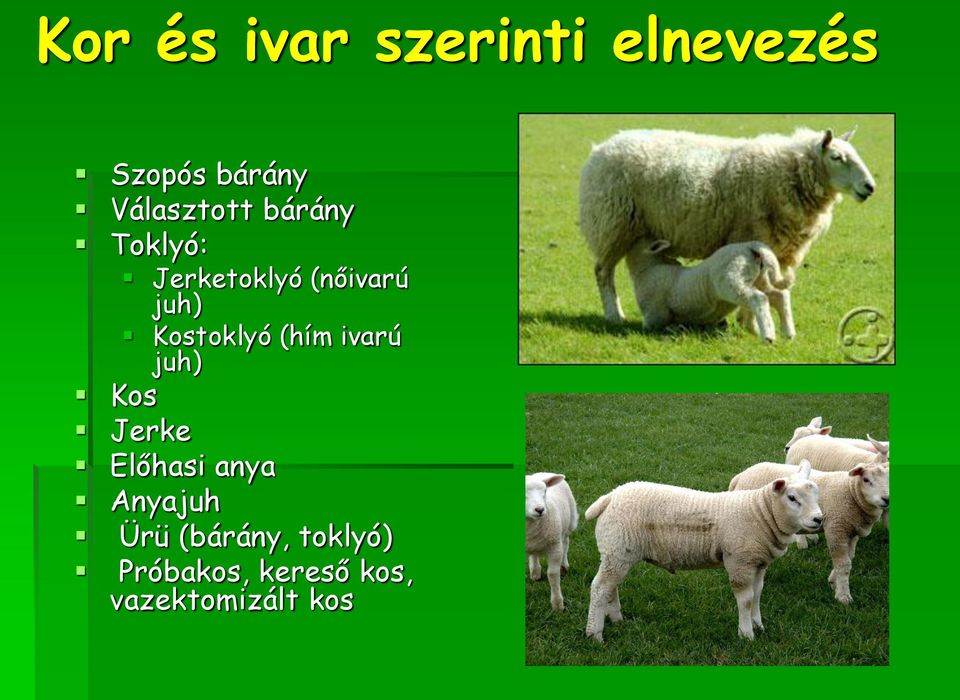 Kor és ivar szerinti elnevezés

- Szopós bárány
- Választott bárány
- Toklyó:
  - Jerketoklyó (nőivarú juh)
  - Kostoklyó (hím ivarú juh)
- Kos
- Jerke
- Előhasi anya
- Anyajuh
- Ürü (bárány, toklyó)
- Próbakos, kereső kos, vazektomizált kos